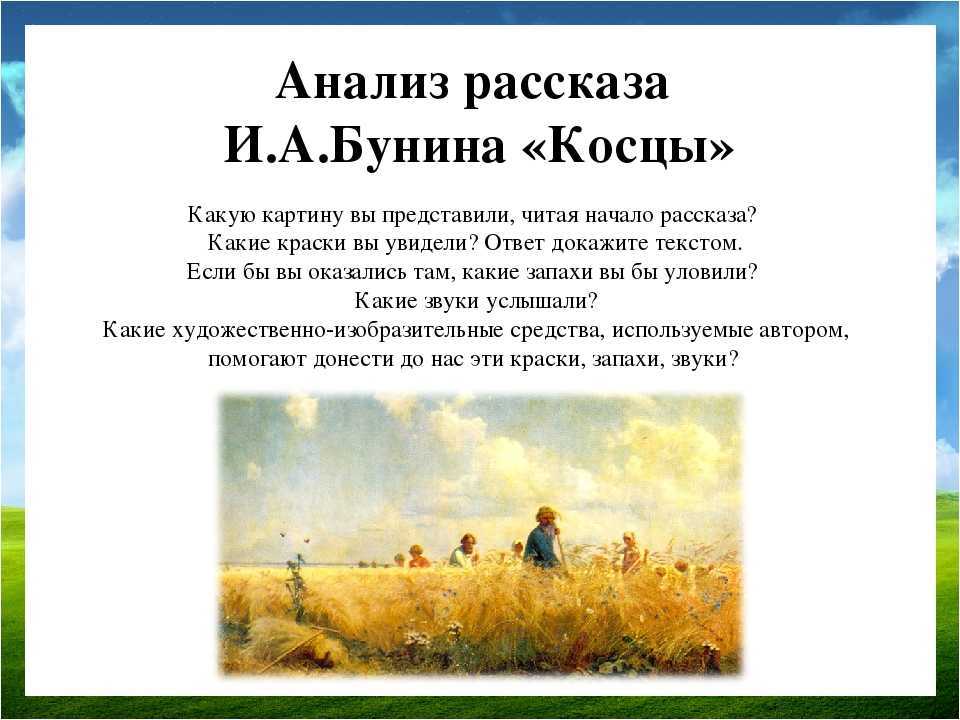 Анализ рассказа
И.А.Бунина «Косцы»

Какую картину вы представили, читая начало рассказа?
Какие краски вы увидели? Ответ докажите текстом.
Если бы вы оказались там, какие запахи вы бы уловили?
Какие звуки услышали?
Какие художественно-изобразительные средства, используемые автором, помогают донести до нас эти краски, запахи, звуки?